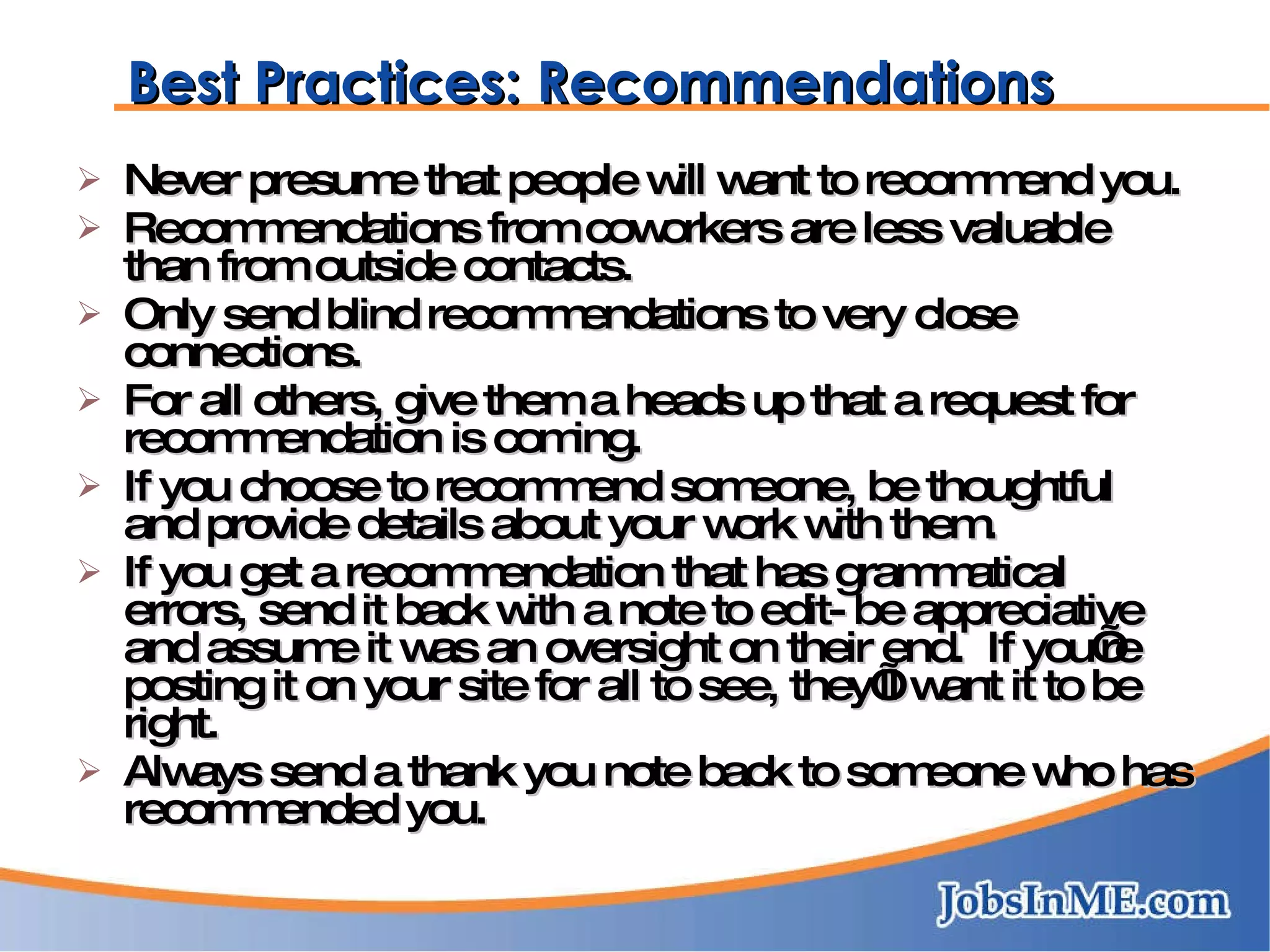 Best Practices: Recommendations

➢ Never presume that people will want to recommend you.
➢ Recommendations from coworkers are less valuable than from outside contacts.
➢ Only send blind recommendations to very close connections.
➢ For all others, give them a heads up that a request for recommendation is coming.
➢ If you choose to recommend someone, be thoughtful and provide details about your work with them.
➢ If you get a recommendation that has grammatical errors, send it back with a note to edit- be appreciative and assume it was an oversight on their end. If youÕre posting it on your site for all to see, theyÕll want it to be right.
➢ Always send a thank you note back to someone who has recommended you.

JobsInME.com